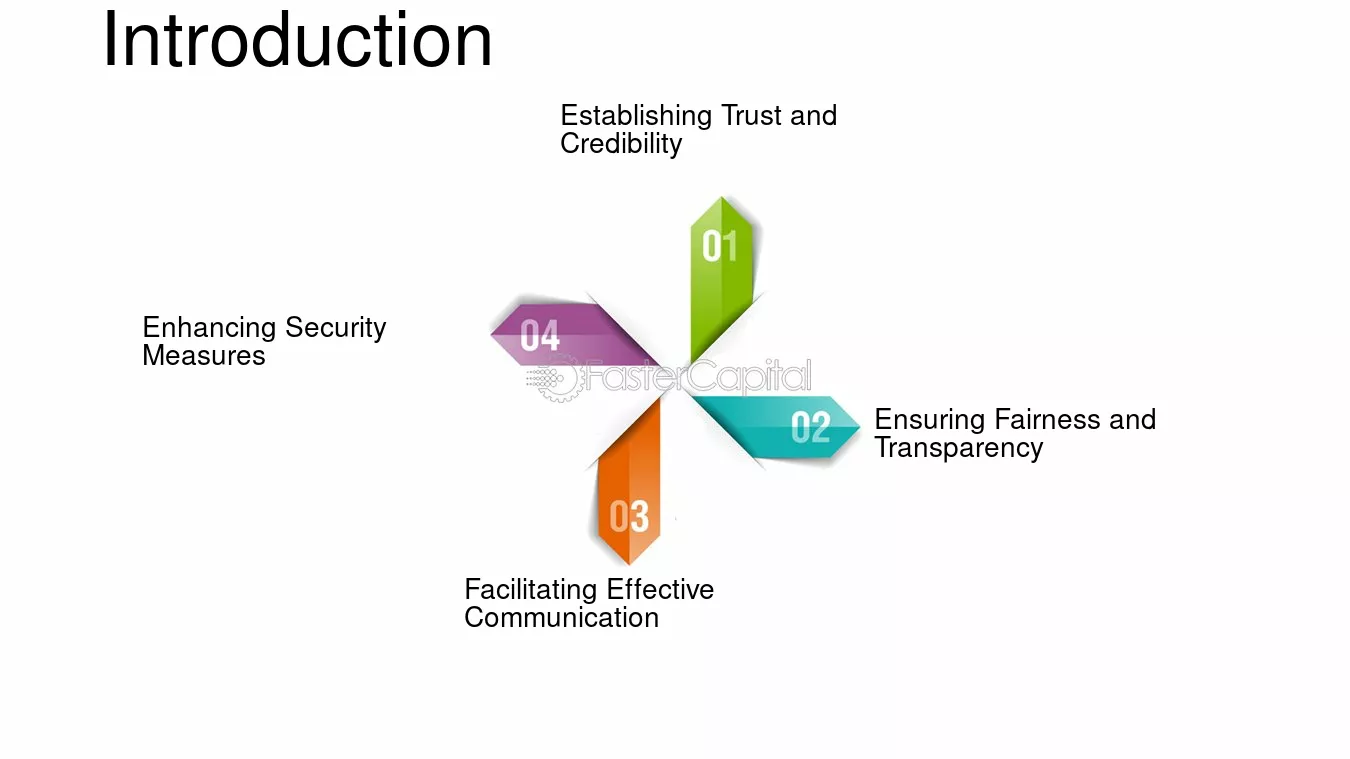 Introduction

Establishing Trust and Credibility

01

Enhancing Security Measures

04

02

Ensuring Fairness and Transparency

03

Facilitating Effective Communication

FasterCapital